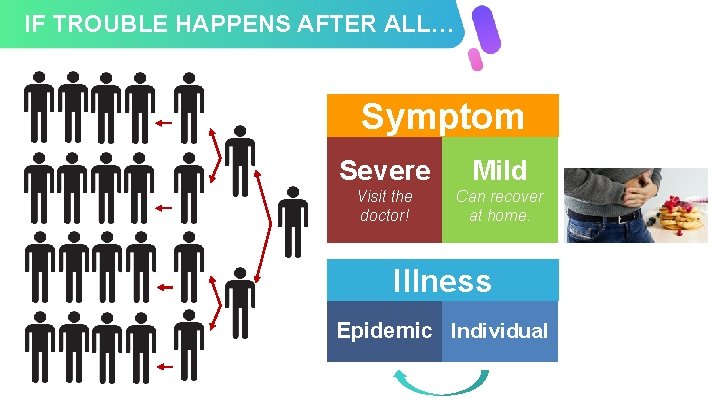 IF TROUBLE HAPPENS AFTER ALL…

Symptom

Severe
Visit the doctor!

Mild
Can recover at home.

Illness

Epidemic

Individual